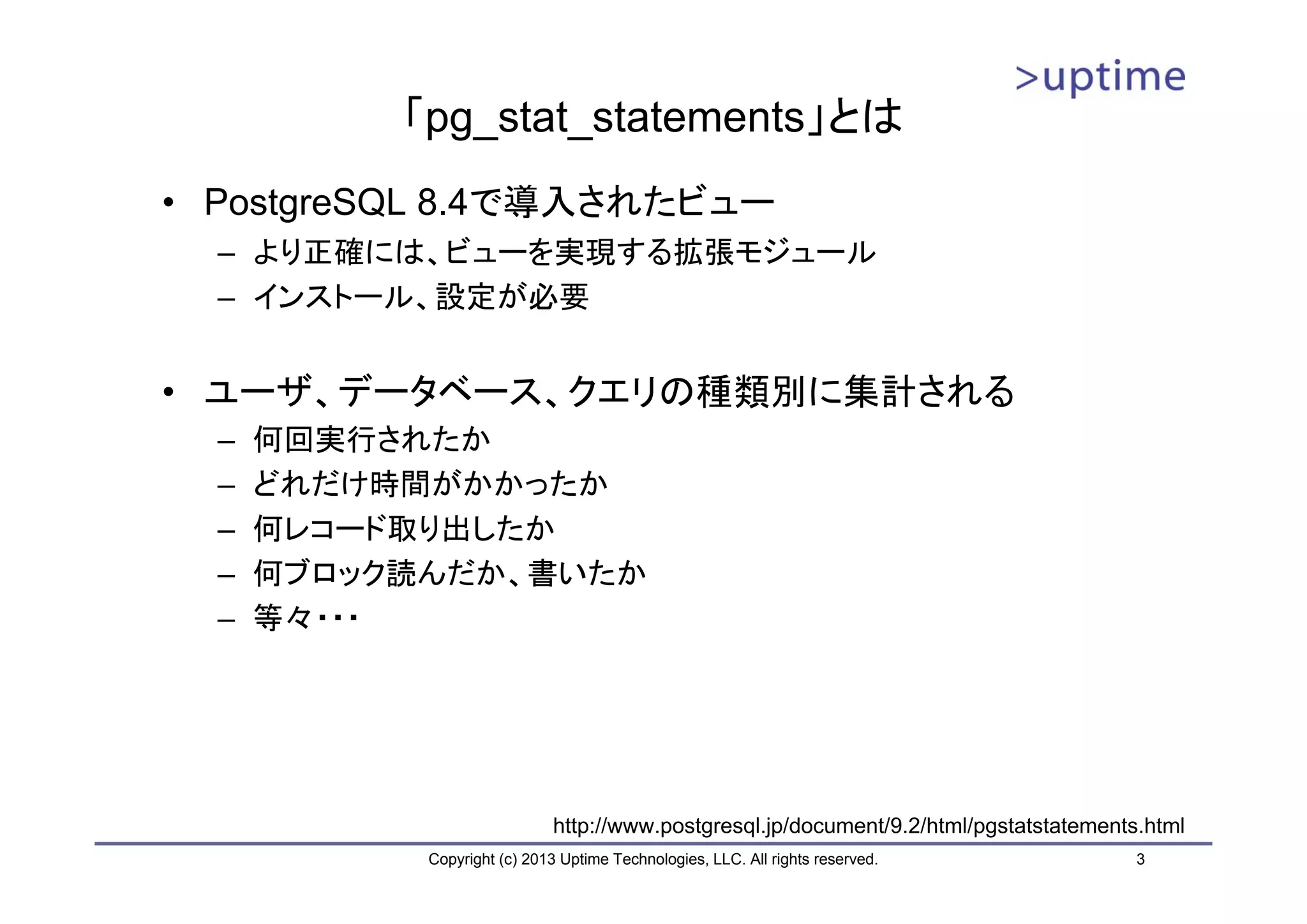 >uptime

「pg_stat_statements」とは

• PostgreSQL 8.4で導入されたビュー
 – より正確には、ビューを実現する拡張モジュール
 – インストール、設定が必要

• ユーザ、データベース、クエリの種類別に集計される
 – 何回実行されたか
 – どれだけ時間がかかったか
 – 何レコード取り出したか
 – 何ブロック読んだか、書いたか
 – 等々・・・

http://www.postgresql.jp/document/9.2/html/pgstatstatements.html

Copyright (c) 2013 Uptime Technologies, LLC. All rights reserved.

3